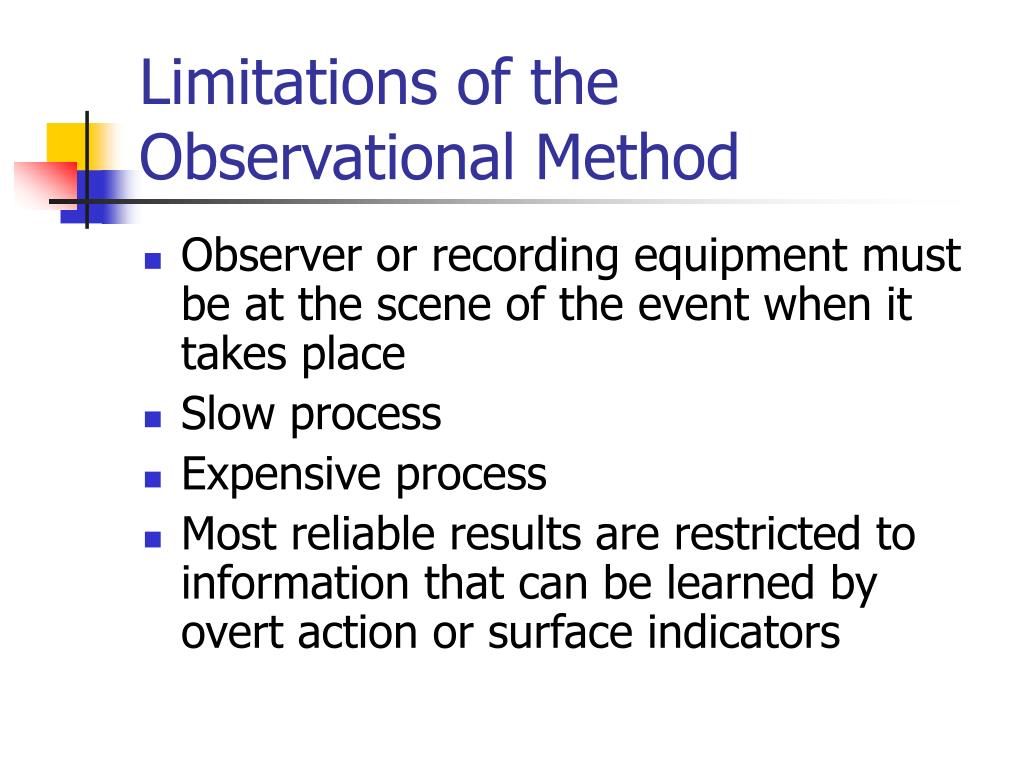 Limitations of the Observational Method

- Observer or recording equipment must be at the scene of the event when it takes place
- Slow process
- Expensive process
- Most reliable results are restricted to information that can be learned by overt action or surface indicators